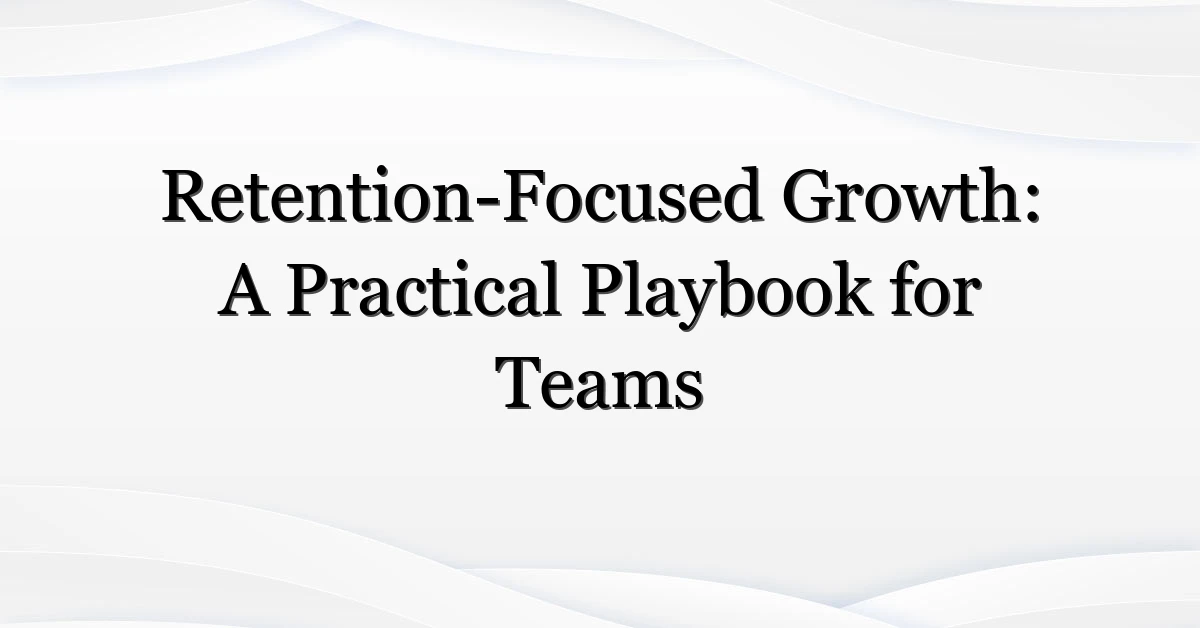 Retention-Focused Growth: A Practical Playbook for Teams